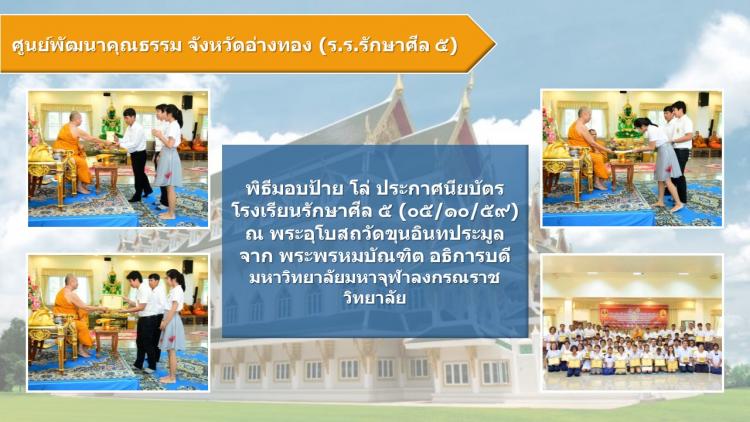 ศูนย์พัฒนาคุณธรรม จังหวัดอ่างทอง (ร.ร.รักษาศีล ๕)

พิธีมอบป้าย โล่ ประกาศนียบัตร โรงเรียนรักษาศีล ๕ (๐๕/๑๐/๕๙) ณ พระอุโบสถวัดขุนอินทประมูล จาก พระพรหมบัณฑิต อธิการบดี มหาวิทยาลัยมหาจุฬาลงกรณราชวิทยาลัย